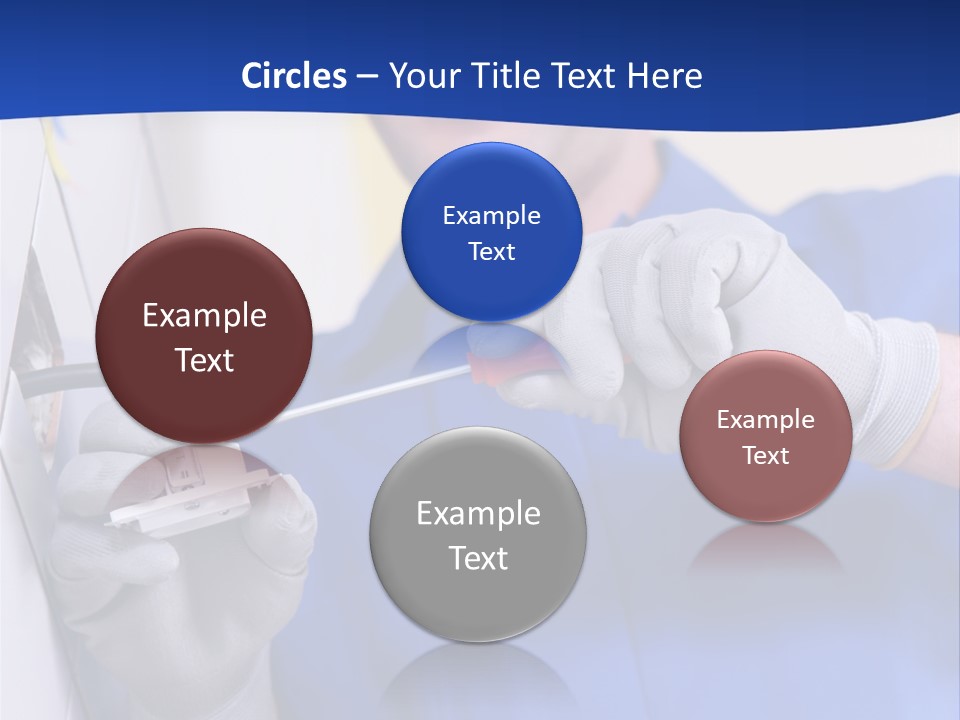 Circles – Your Title Text Here

Example Text

Example Text

Example Text

Example Text